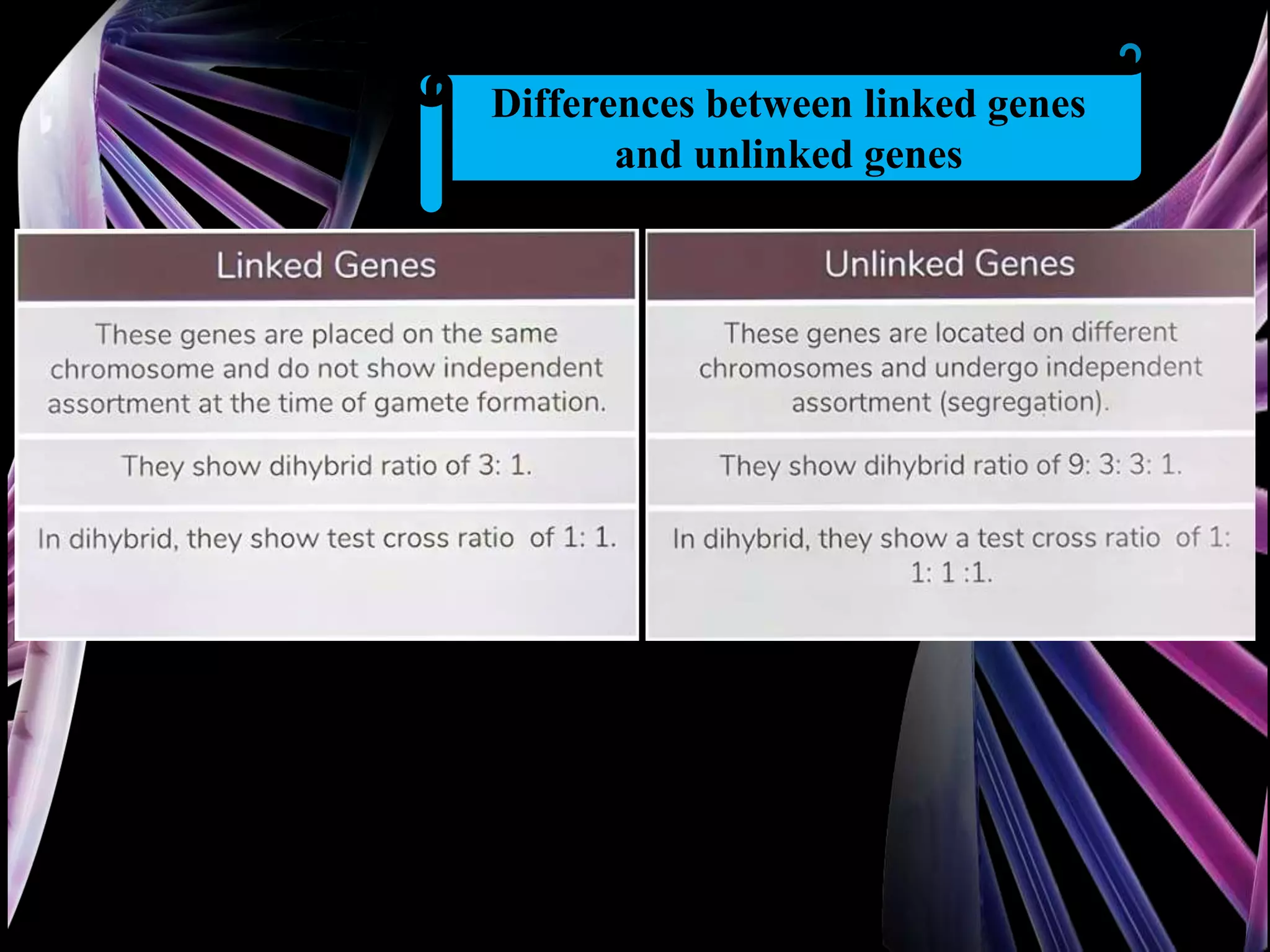 Differences between linked genes and unlinked genes

| Linked Genes | Unlinked Genes |
|---|---|
| These genes are placed on the same chromosome and do not show independent assortment at the time of gamete formation. | These genes are located on different chromosomes and undergo independent assortment (segregation). |
| They show dihybrid ratio of 3: 1. | They show dihybrid ratio of 9: 3: 3: 1. |
| In dihybrid, they show test cross ratio of 1: 1. | In dihybrid, they show a test cross ratio of 1: 1: 1 :1. |